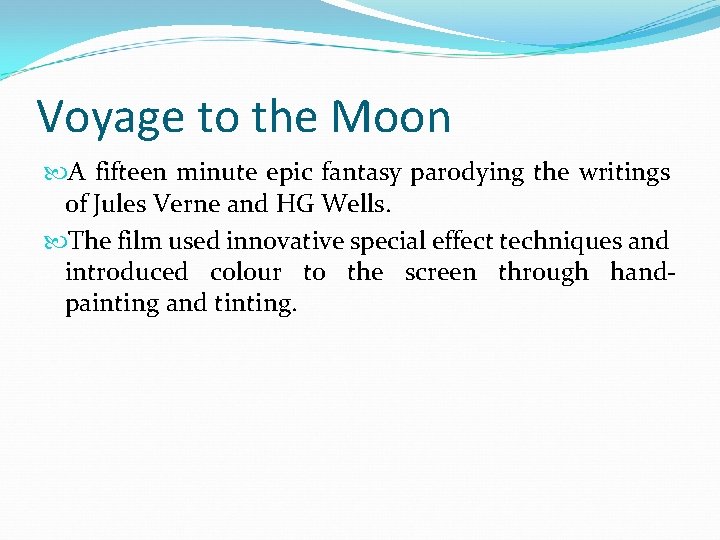 Voyage to the Moon

A fifteen minute epic fantasy parodying the writings of Jules Verne and HG Wells.

The film used innovative special effect techniques and introduced colour to the screen through hand-painting and tinting.